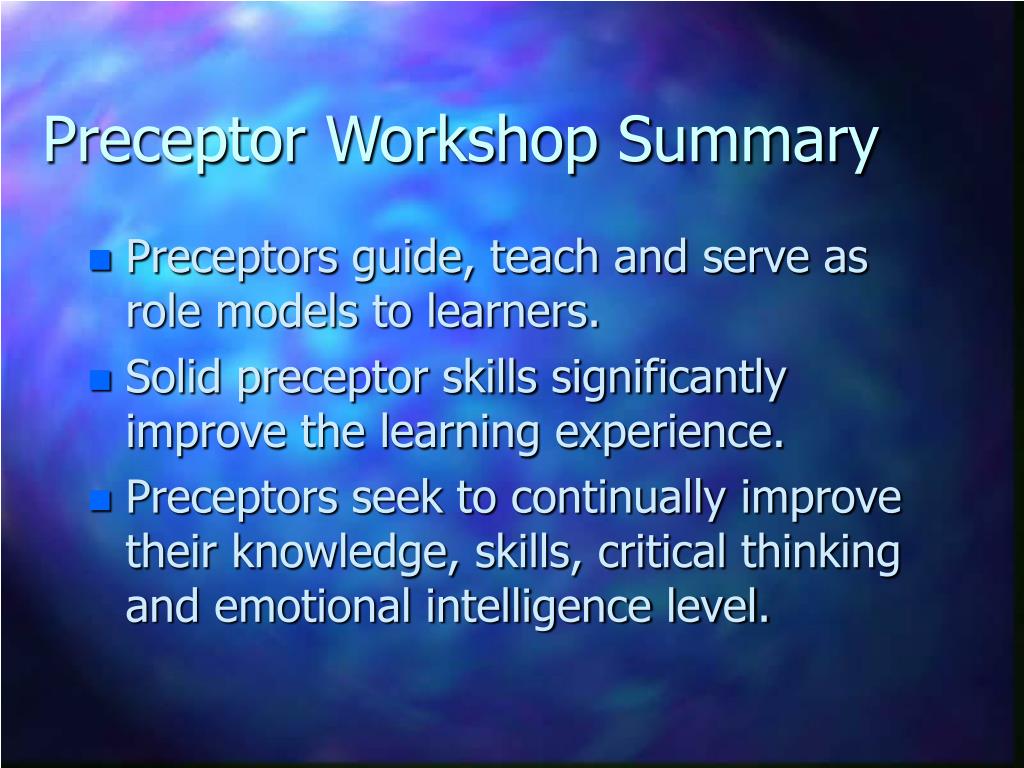 Preceptor Workshop Summary

- Preceptors guide, teach and serve as role models to learners.
- Solid preceptor skills significantly improve the learning experience.
- Preceptors seek to continually improve their knowledge, skills, critical thinking and emotional intelligence level.